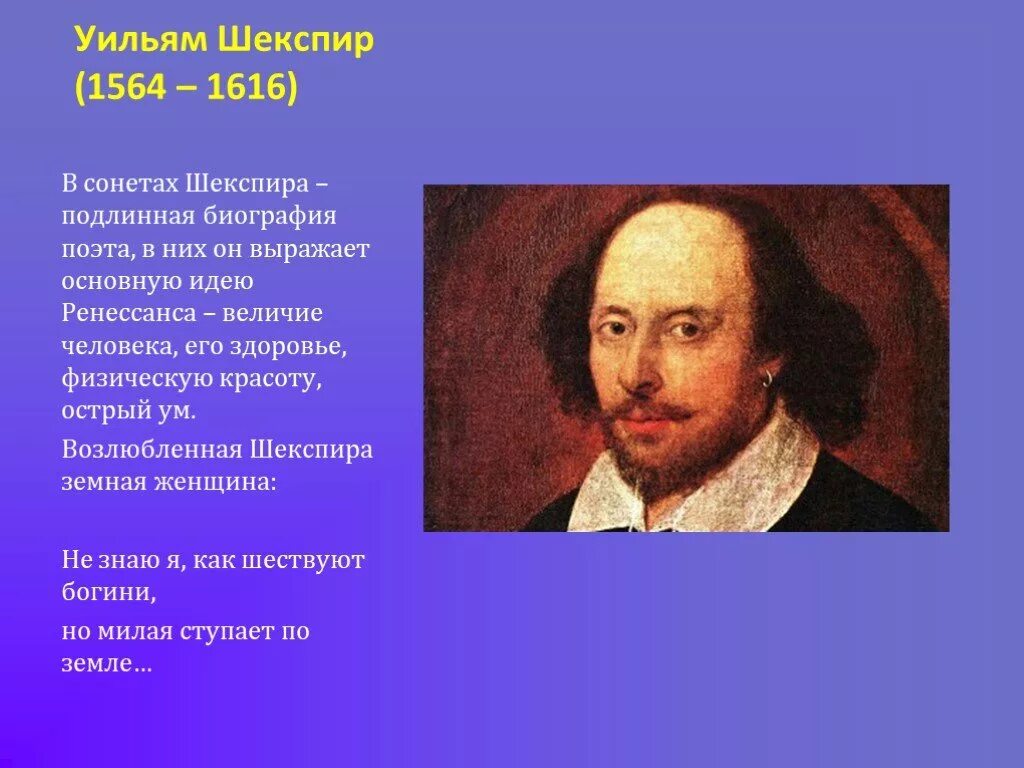 Уильям Шекспир
(1564 – 1616)

В сонетах Шекспира – подлинная биография поэта, в них он выражает основную идею Ренессанса – величие человека, его здоровье, физическую красоту, острый ум.

Возлюбленная Шекспира земная женщина:

Не знаю я, как шествуют богини,

но милая ступает по земле…